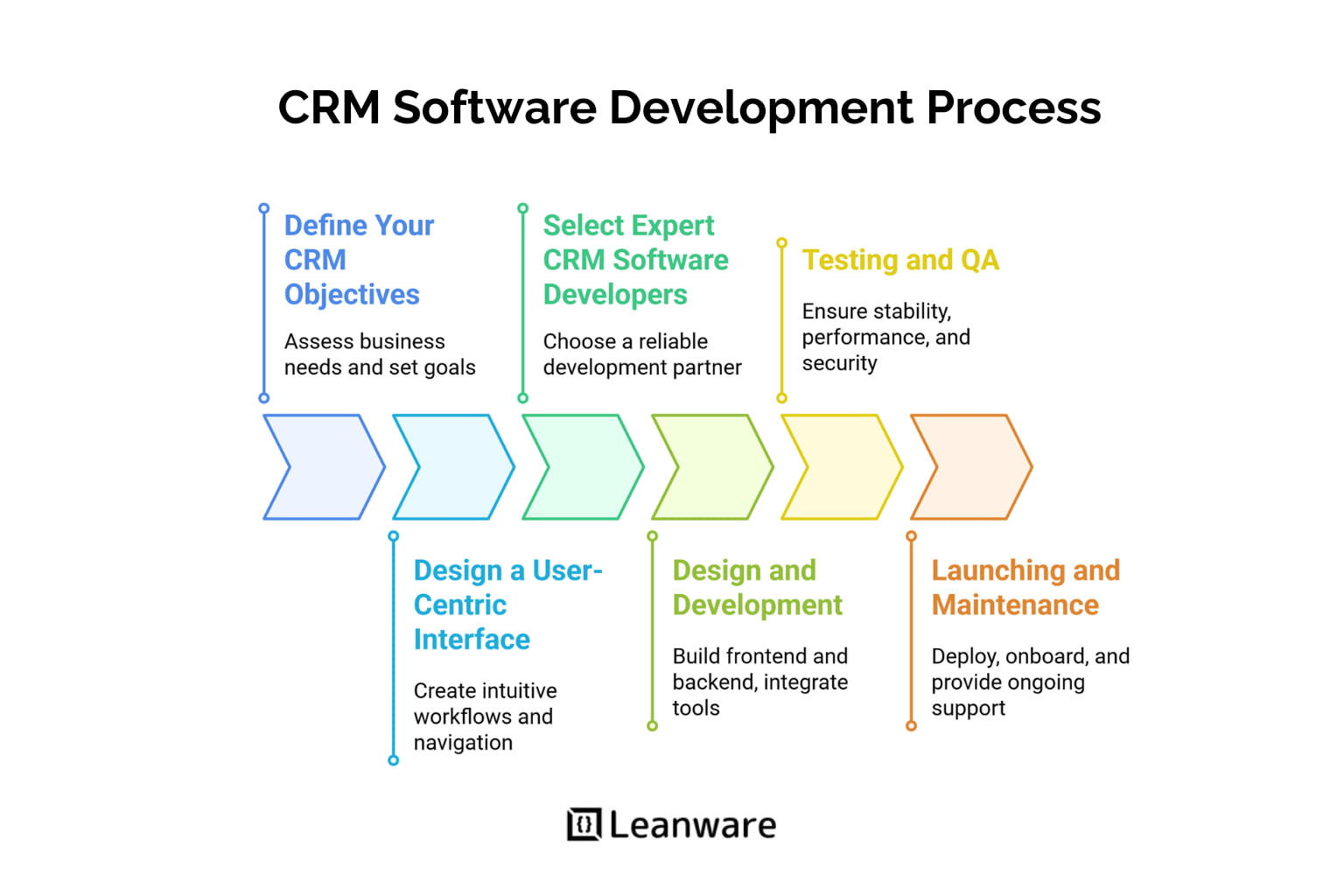 CRM Software Development Process

Define Your CRM Objectives

Assess business needs and set goals

Select Expert CRM Software Developers

Choose a reliable development partner

Testing and QA

Ensure stability, performance, and security

Design a User-Centric Interface

Create intuitive workflows and navigation

Design and Development

Build frontend and backend, integrate tools

Launching and Maintenance

Deploy, onboard, and provide ongoing support

Leanware